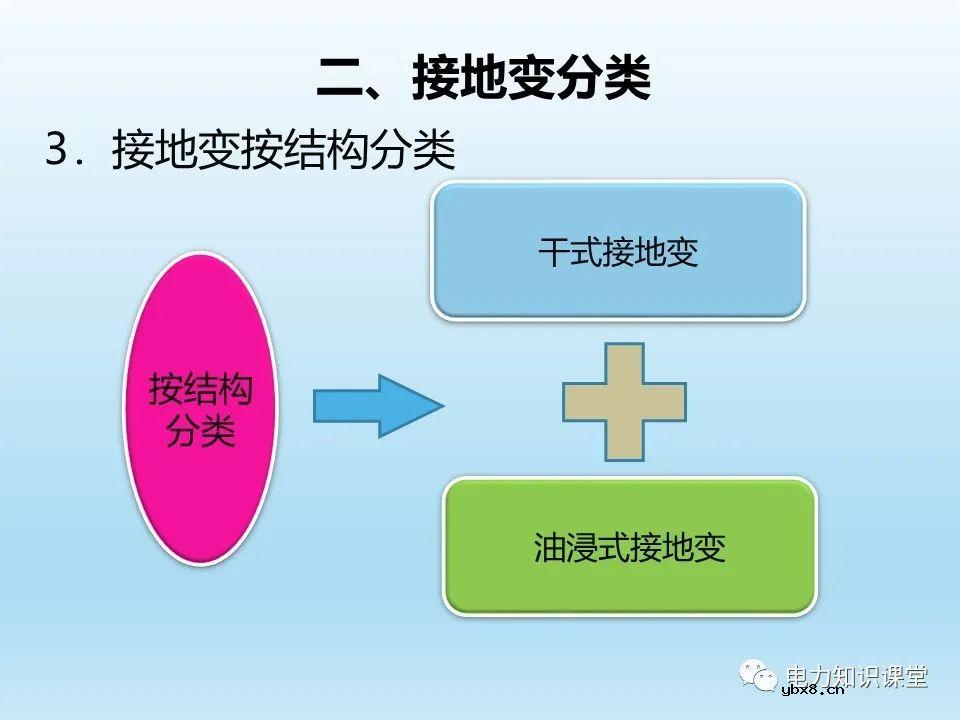 二、接地变分类

3．接地变按结构分类

按结构分类

干式接地变

油浸式接地变

电力知识课堂
ybx8.cn